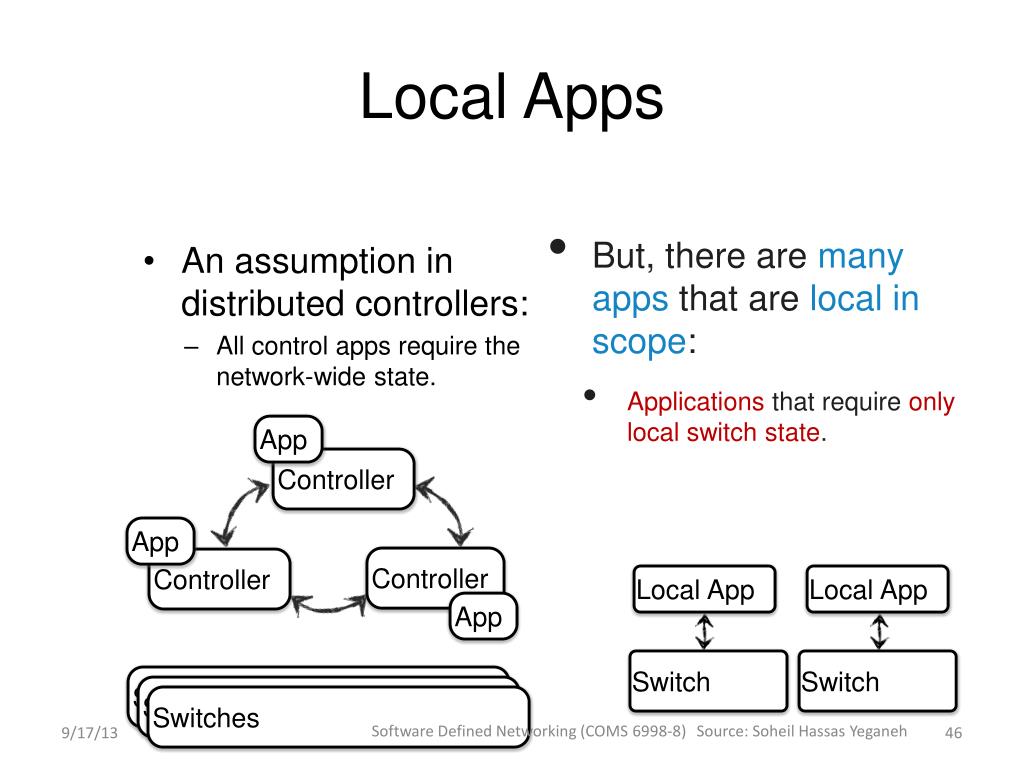 Local Apps

• An assumption in distributed controllers:
– All control apps require the network-wide state.

App
Controller
App
Controller
Controller
App
Switches

• But, there are many apps that are local in scope:
• Applications that require only local switch state.

Local App
Local App
Switch
Switch

9/17/13
Software Defined Networking (COMS 6998-8) Source: Soheil Hassas Yeganeh
46